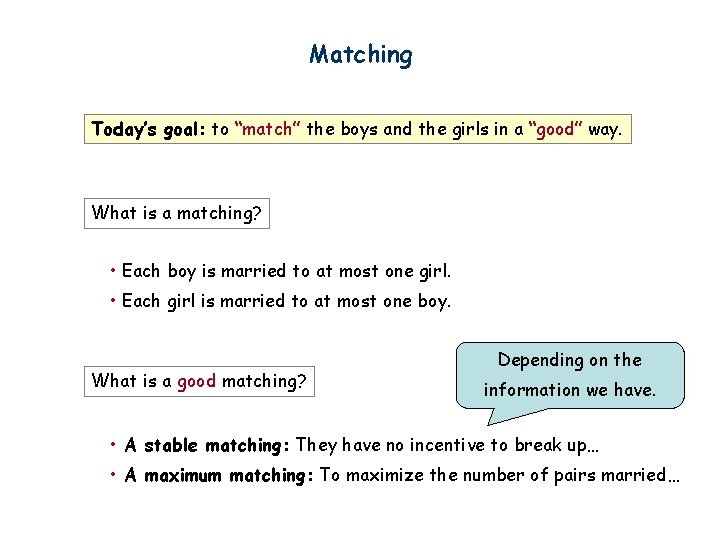 Matching

Today's goal: to "match" the boys and the girls in a "good" way.

What is a matching?

• Each boy is married to at most one girl.
• Each girl is married to at most one boy.

What is a good matching?

Depending on the information we have.

• A stable matching: They have no incentive to break up…
• A maximum matching: To maximize the number of pairs married…